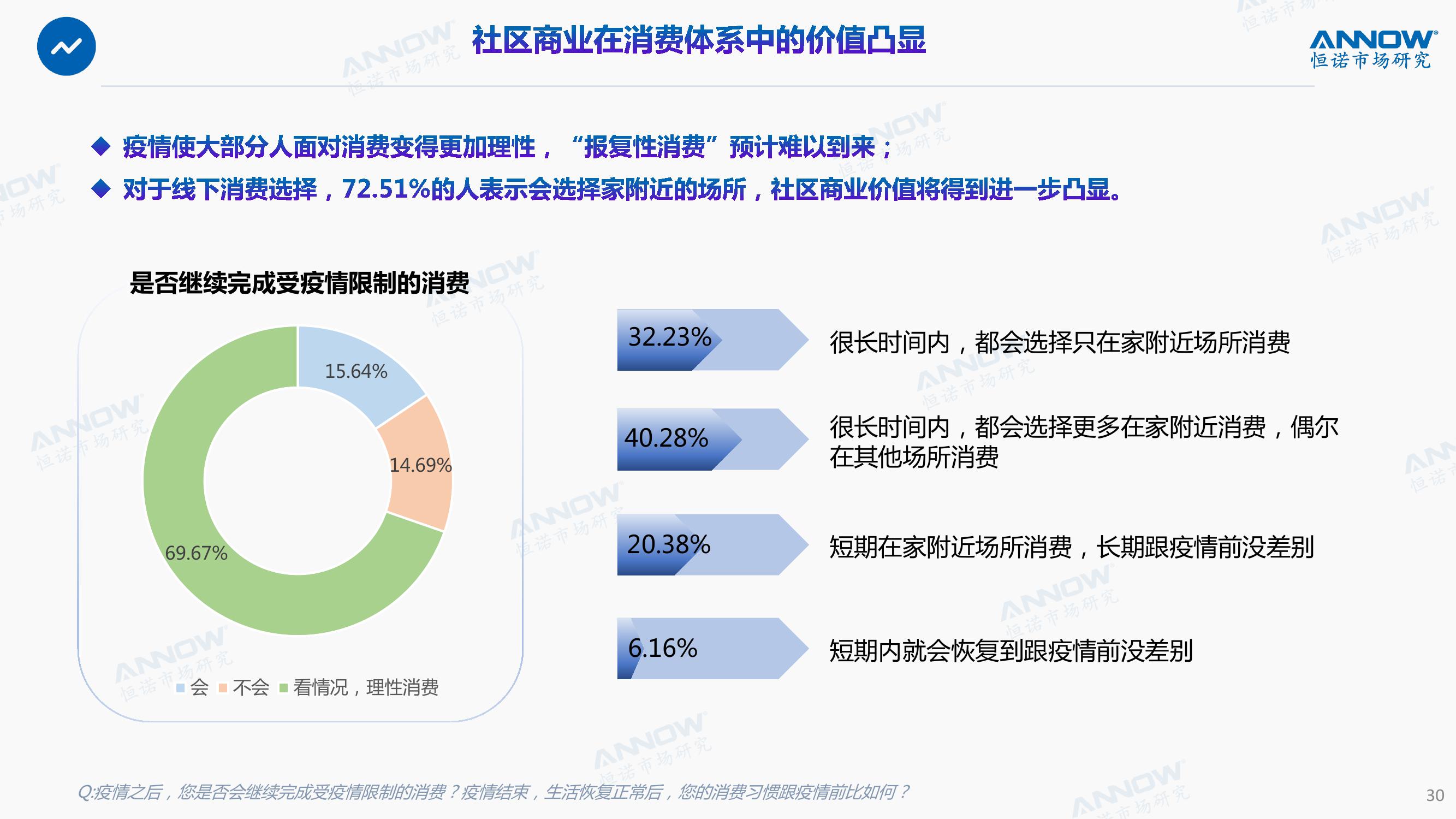 社区商业在消费体系中的价值凸显

ANNOW®
恒诺市场研究

◆ 疫情使大部分人面对消费变得更加理性，“报复性消费”预计难以到来；

◆ 对于线下消费选择，72.51%的人表示会选择家附近的场所，社区商业价值将得到进一步凸显。

是否继续完成受疫情限制的消费

15.64%

14.69%

69.67%

会 不会 看情况，理性消费

32.23% 很长时间内，都会选择只在家附近场所消费

40.28% 很长时间内，都会选择更多在家附近消费，偶尔在其他场所消费

20.38% 短期在家附近场所消费，长期跟疫情前没差别

6.16% 短期内就会恢复到跟疫情前没差别

Q:疫情之后，您是否会继续完成受疫情限制的消费？疫情结束，生活恢复正常后，您的消费习惯跟疫情前比如何？

30